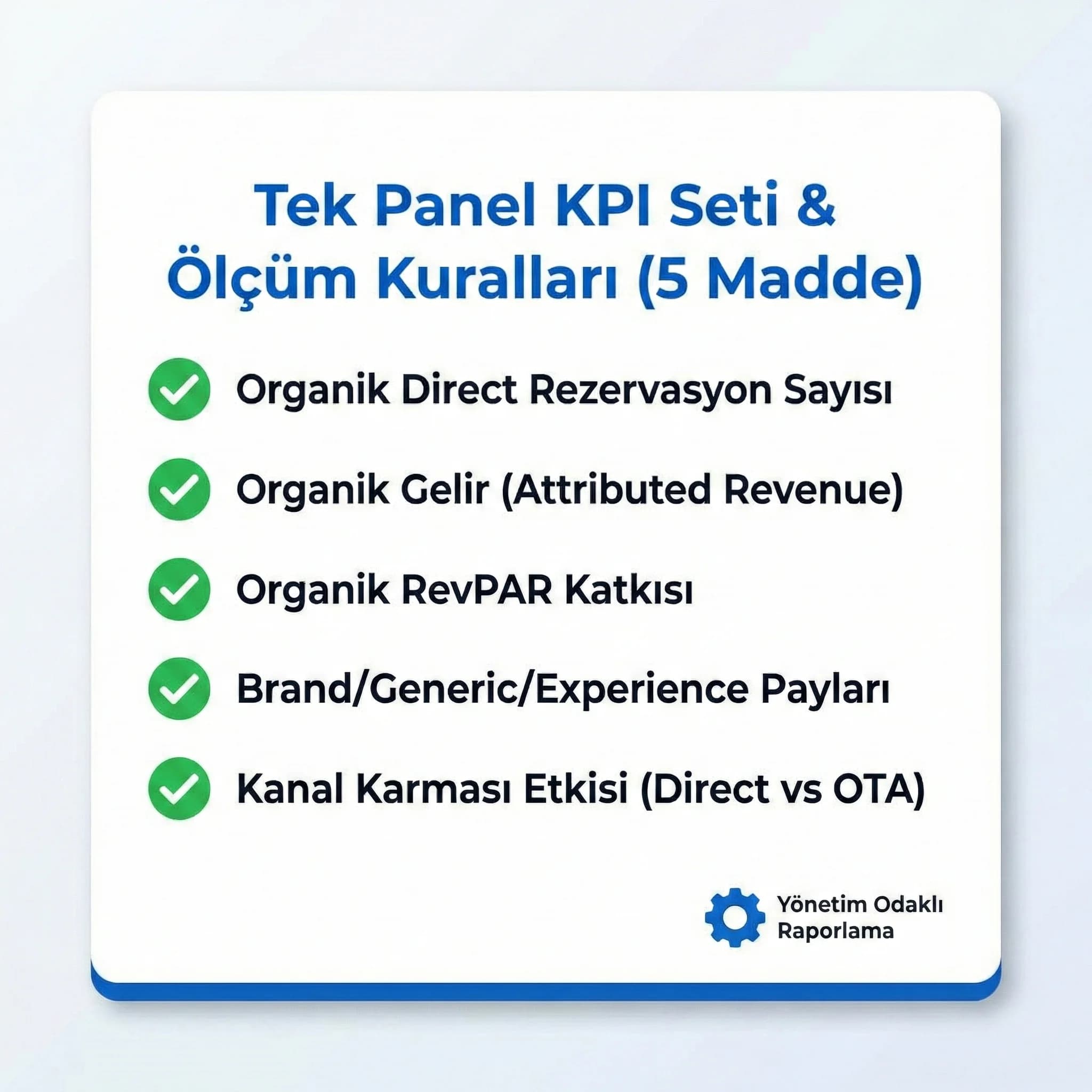 Tek Panel KPI Seti & Ölçüm Kuralları (5 Madde)

Organik Direct Rezervasyon Sayısı

Organik Gelir (Attributed Revenue)

Organik RevPAR Katkısı

Brand/Generic/Experience Payları

Kanal Karması Etkisi (Direct vs OTA)

Yönetim Odaklı Raporlama